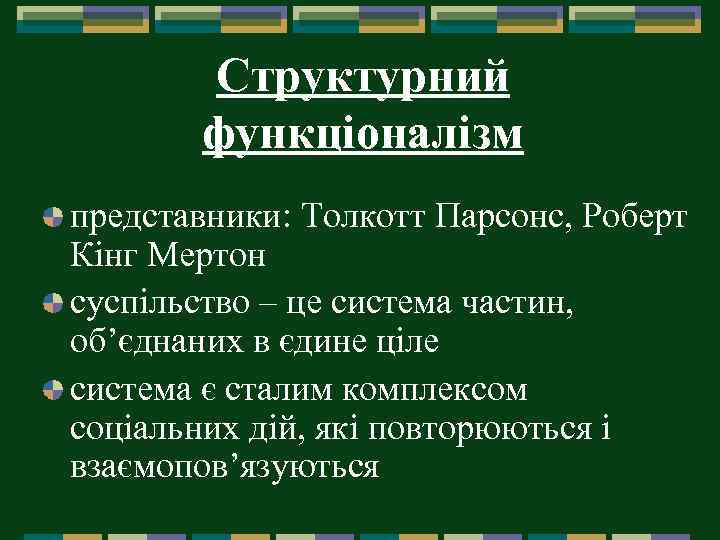 Структурний функціоналізм

представники: Толкотт Парсонс, Роберт Кінг Мертон

суспільство – це система частин, об’єднаних в єдине ціле

система є сталим комплексом соціальних дій, які повторюються і взаємопов’язуються